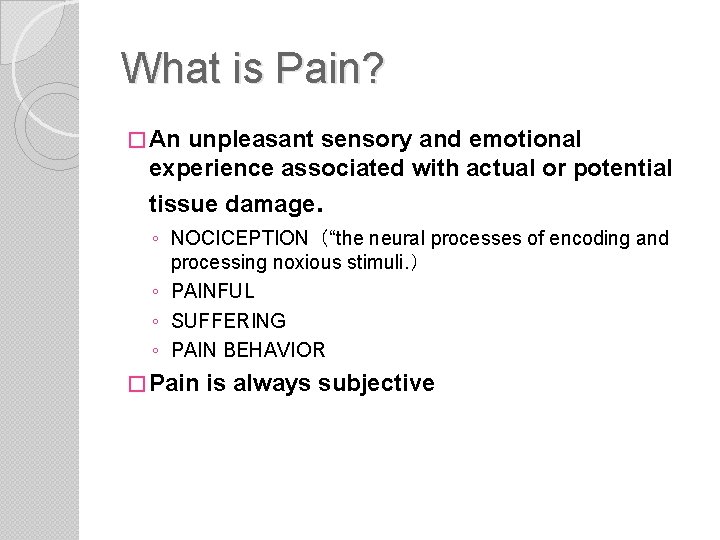 What is Pain?

□ An unpleasant sensory and emotional experience associated with actual or potential tissue damage.

◦ NOCICEPTION（“the neural processes of encoding and processing noxious stimuli.）
◦ PAINFUL
◦ SUFFERING
◦ PAIN BEHAVIOR

□ Pain is always subjective